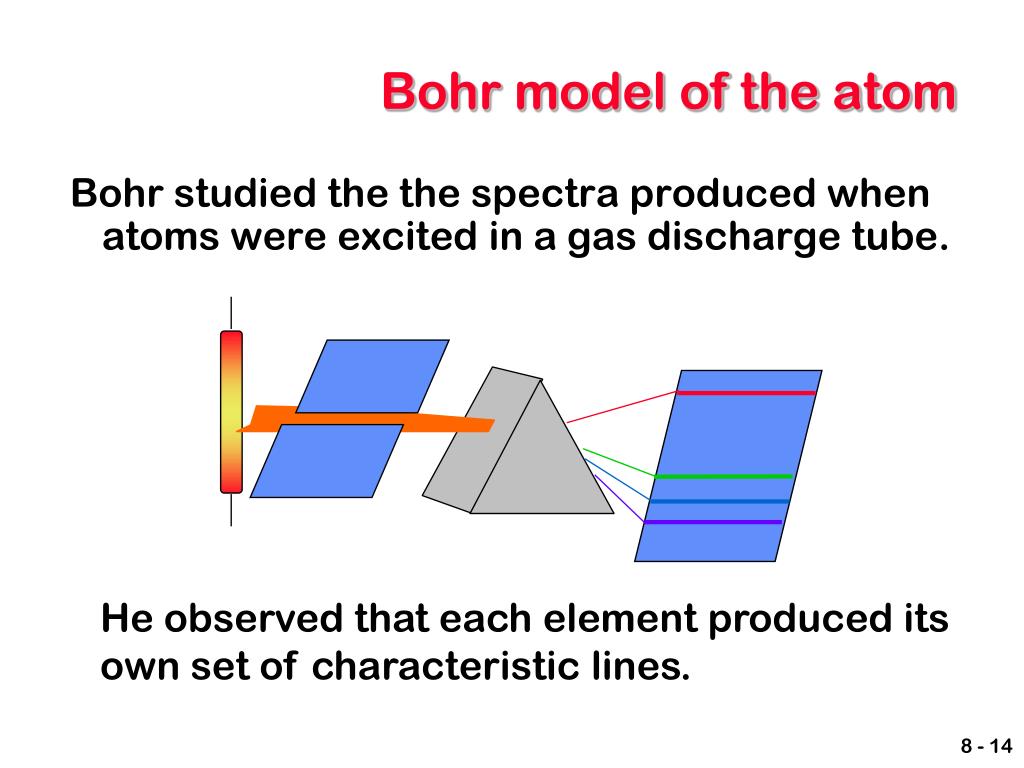 Bohr model of the atom

Bohr studied the the spectra produced when atoms were excited in a gas discharge tube.

He observed that each element produced its own set of characteristic lines.

8 - 14